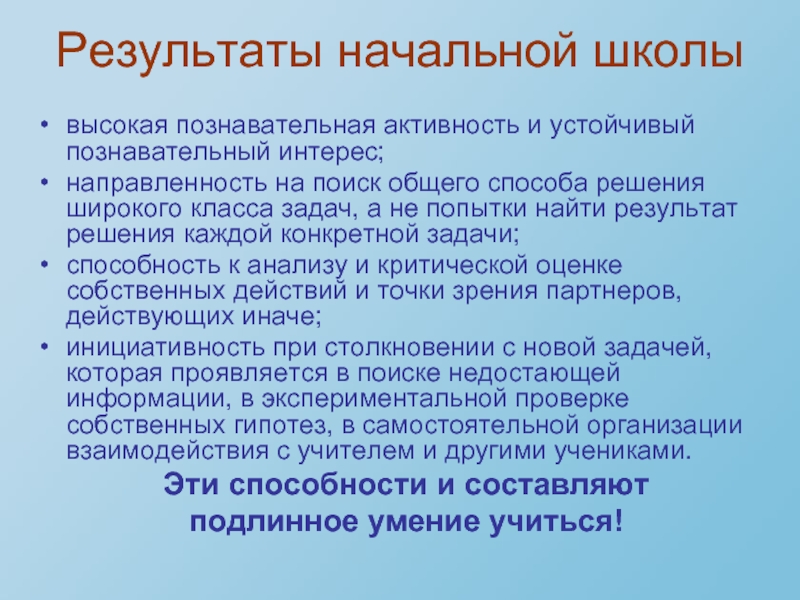 Результаты начальной школы

• высокая познавательная активность и устойчивый познавательный интерес;
• направленность на поиск общего способа решения широкого класса задач, а не попытки найти результат решения каждой конкретной задачи;
• способность к анализу и критической оценке собственных действий и точки зрения партнеров, действующих иначе;
• инициативность при столкновении с новой задачей, которая проявляется в поиске недостающей информации, в экспериментальной проверке собственных гипотез, в самостоятельной организации взаимодействия с учителем и другими учениками.

Эти способности и составляют подлинное умение учиться!